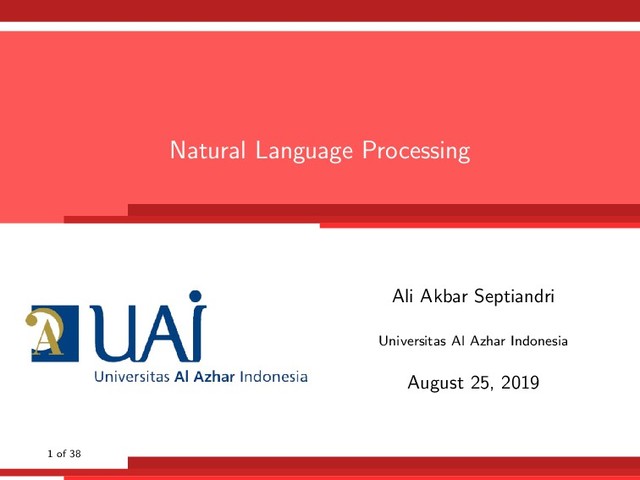 Natural Language Processing

A UAI
Universitas Al Azhar Indonesia

Ali Akbar Septiandri

Universitas Al Azhar Indonesia

August 25, 2019

1 of 38